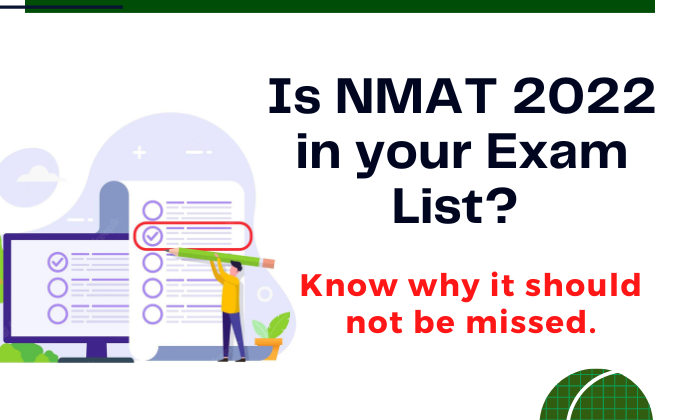 Is NMAT 2022 in your Exam List?

Know why it should not be missed.